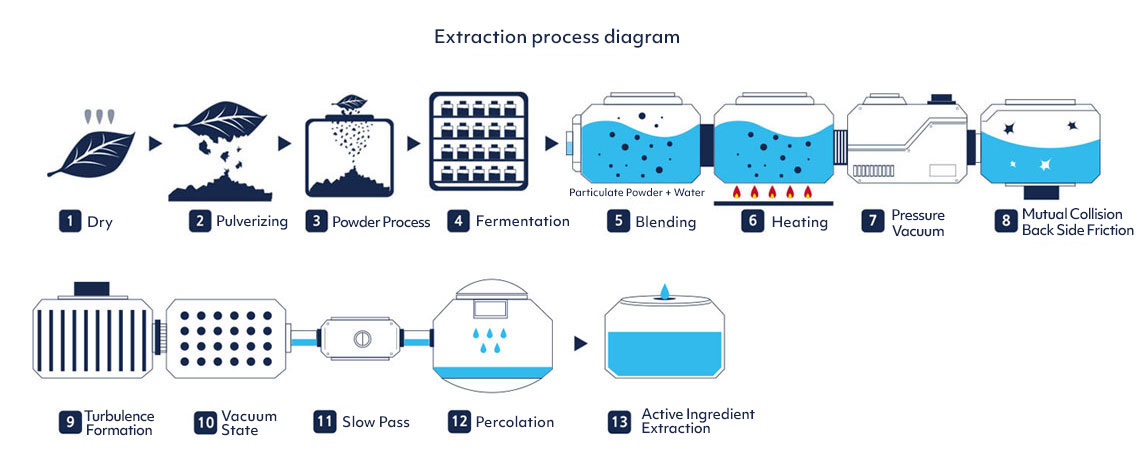 Extraction process diagram

Particulate Powder + Water

1 Dry

2 Pulverizing

3 Powder Process

4 Fermentation

5 Blending

6 Heating

7 Pressure Vacuum

8 Mutual Collision Back Side Friction

9 Turbulence Formation

10 Vacuum State

11 Slow Pass

12 Percolation

13 Active Ingredient Extraction